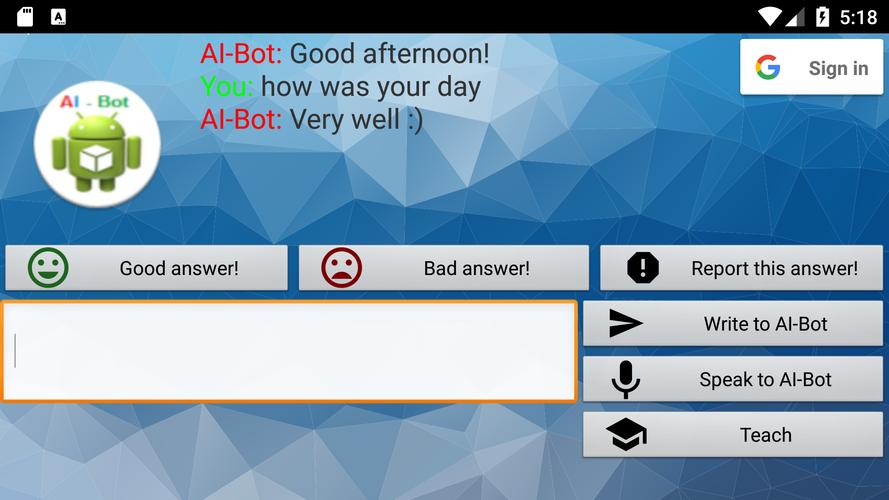 5:18

AI - Bot

AI-Bot: Good afternoon!
You: how was your day
AI-Bot: Very well :)

Sign in

Good answer!

Bad answer!

Report this answer!

Write to AI-Bot

Speak to AI-Bot

Teach